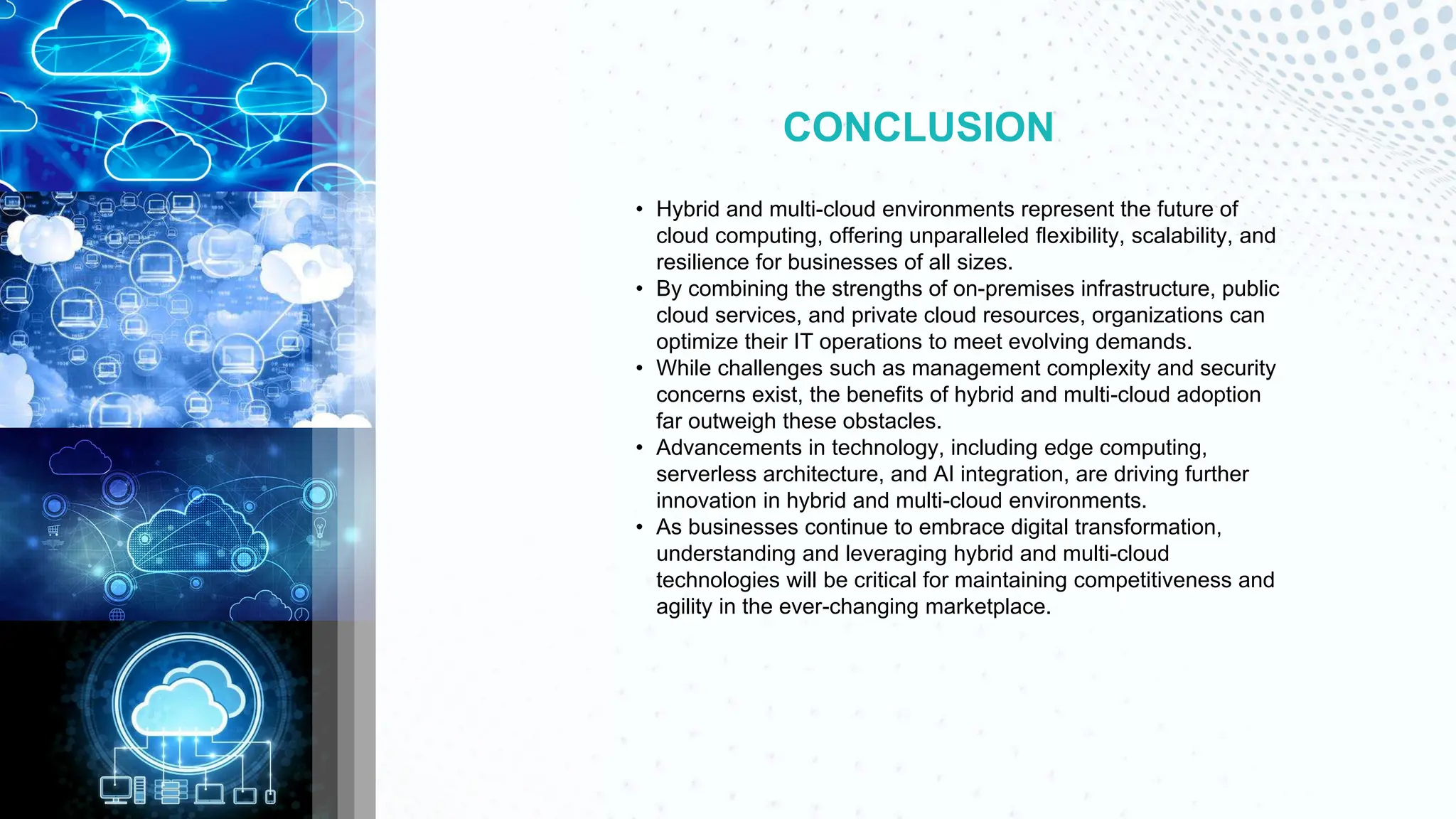 CONCLUSION

• Hybrid and multi-cloud environments represent the future of cloud computing, offering unparalleled flexibility, scalability, and resilience for businesses of all sizes.
• By combining the strengths of on-premises infrastructure, public cloud services, and private cloud resources, organizations can optimize their IT operations to meet evolving demands.
• While challenges such as management complexity and security concerns exist, the benefits of hybrid and multi-cloud adoption far outweigh these obstacles.
• Advancements in technology, including edge computing, serverless architecture, and AI integration, are driving further innovation in hybrid and multi-cloud environments.
• As businesses continue to embrace digital transformation, understanding and leveraging hybrid and multi-cloud technologies will be critical for maintaining competitiveness and agility in the ever-changing marketplace.